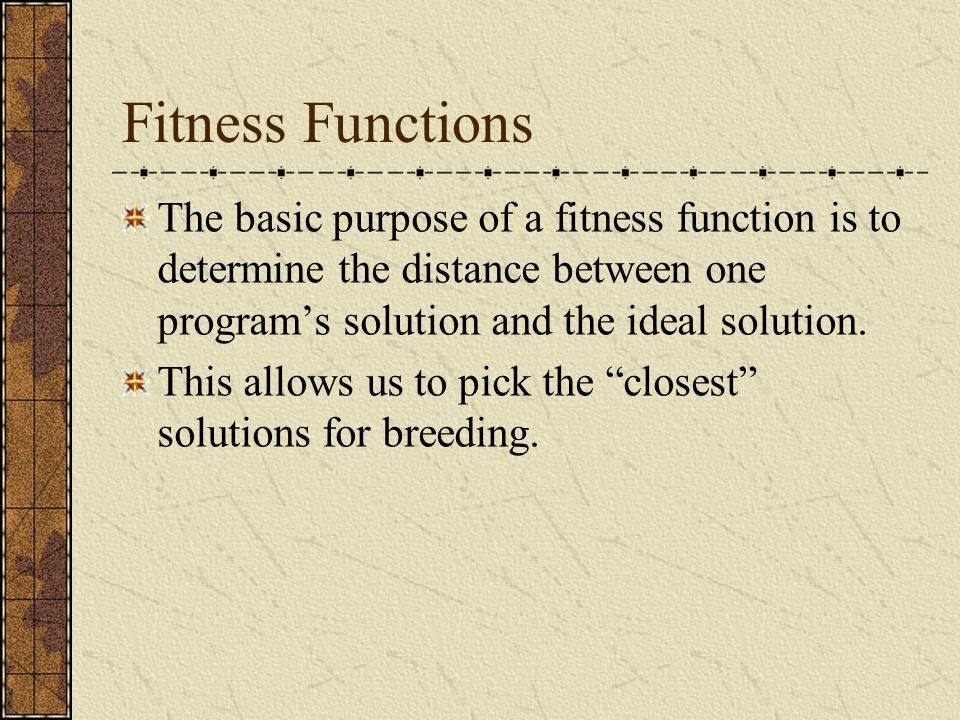 Fitness Functions

The basic purpose of a fitness function is to determine the distance between one program’s solution and the ideal solution.

This allows us to pick the “closest” solutions for breeding.